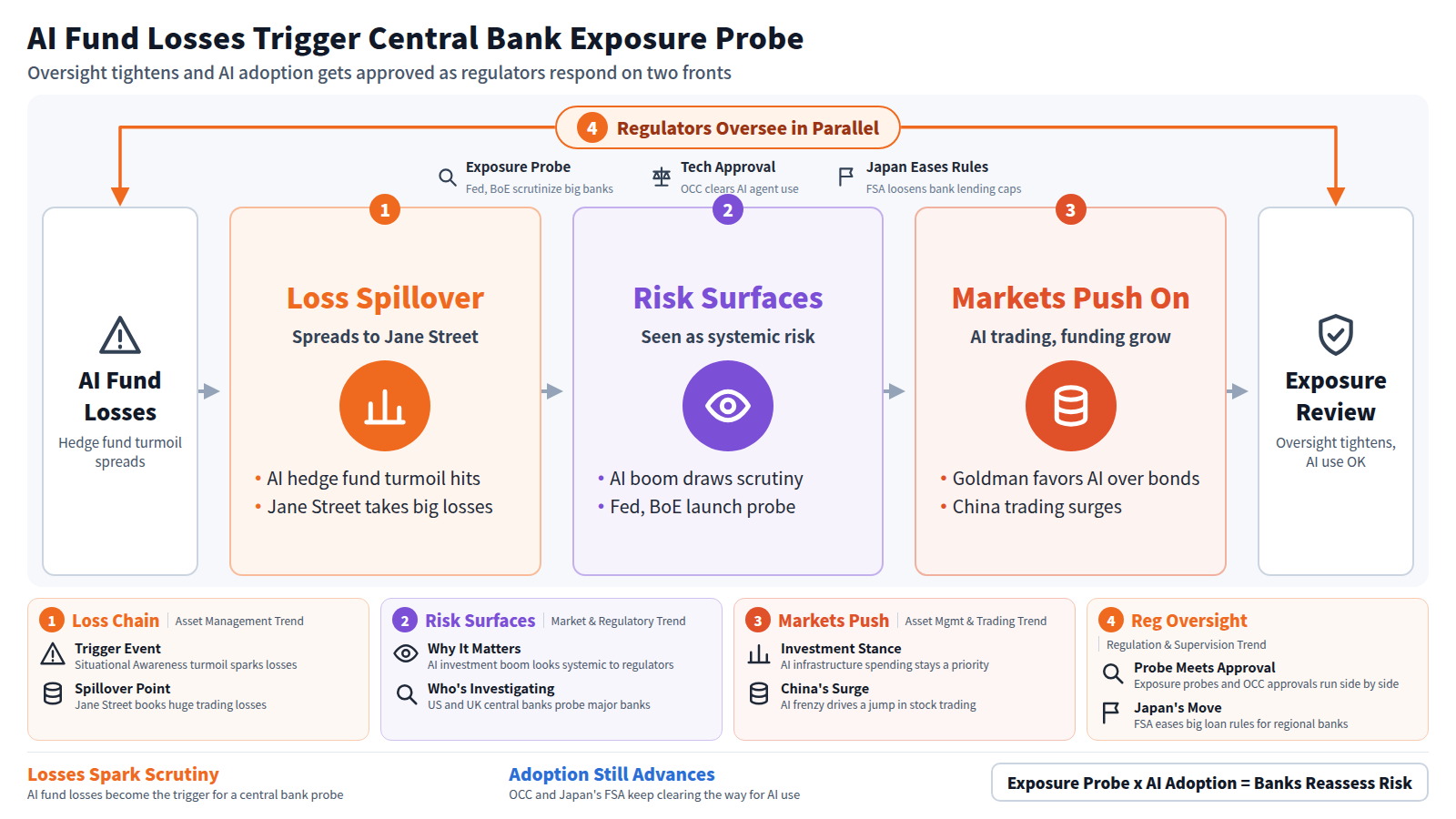 AI Fund Losses Trigger Central Bank Exposure Probe
Oversight tightens and AI adoption gets approved as regulators respond on two fronts

4 Regulators Oversee in Parallel

Exposure Probe
Fed, BoE scrutinize big banks

Tech Approval
OCC clears AI agent use

Japan Eases Rules
FSA loosens bank lending caps

AI Fund Losses
Hedge fund turmoil spreads

1
Loss Spillover
Spreads to Jane Street
• AI hedge fund turmoil hits
• Jane Street takes big losses

2
Risk Surfaces
Seen as systemic risk
• AI boom draws scrutiny
• Fed, BoE launch probe

3
Markets Push On
AI trading, funding grow
• Goldman favors AI over bonds
• China trading surges

Exposure Review
Oversight tightens, AI use OK

1 Loss Chain | Asset Management Trend
Trigger Event
Situational Awareness turmoil sparks losses
Spillover Point
Jane Street books huge trading losses

2 Risk Surfaces | Market & Regulatory Trend
Why It Matters
AI investment boom looks systemic to regulators
Who's Investigating
US and UK central banks probe major banks

3 Markets Push | Asset Mgmt & Trading Trend
Investment Stance
AI infrastructure spending stays a priority
China's Surge
AI frenzy drives a jump in stock trading

4 Reg Oversight
Regulation & Supervision Trend
Probe Meets Approval
Exposure probes and OCC approvals run side by side
Japan's Move
FSA eases big loan rules for regional banks

Losses Spark Scrutiny
AI fund losses become the trigger for a central bank probe

Adoption Still Advances
OCC and Japan's FSA keep clearing the way for AI use

Exposure Probe x AI Adoption = Banks Reassess Risk